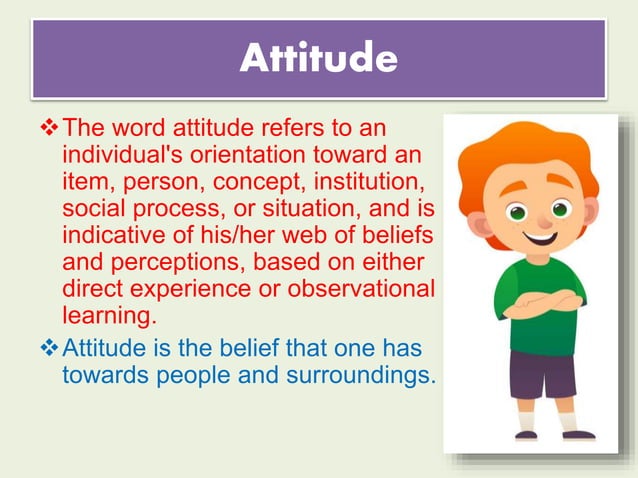 Attitude

❖ The word attitude refers to an individual's orientation toward an item, person, concept, institution, social process, or situation, and is indicative of his/her web of beliefs and perceptions, based on either direct experience or observational learning.

❖ Attitude is the belief that one has towards people and surroundings.